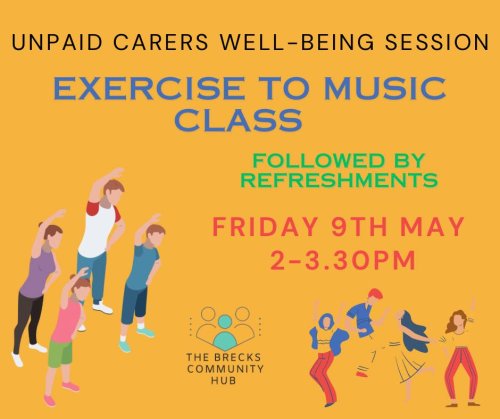 UNPAID CARERS WELL-BEING SESSION

EXERCISE TO MUSIC CLASS

FOLLOWED BY REFRESHMENTS

FRIDAY 9TH MAY
2-3.30PM

THE BRECKS COMMUNITY HUB